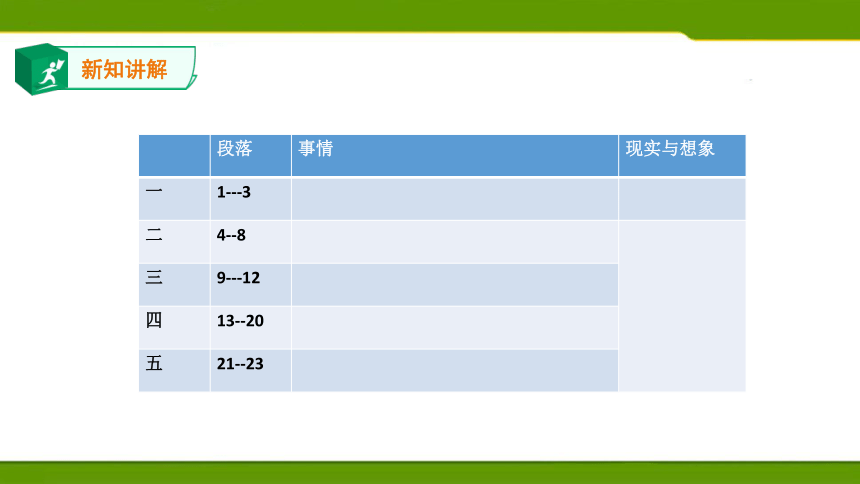 新知讲解

| | 段落 | 事情 | 现实与想象 |
|---|---|---|---|
| 一 | 1---3 | | |
| 二 | 4--8 | | |
| 三 | 9---12 | | |
| 四 | 13--20 | | |
| 五 | 21--23 | | |